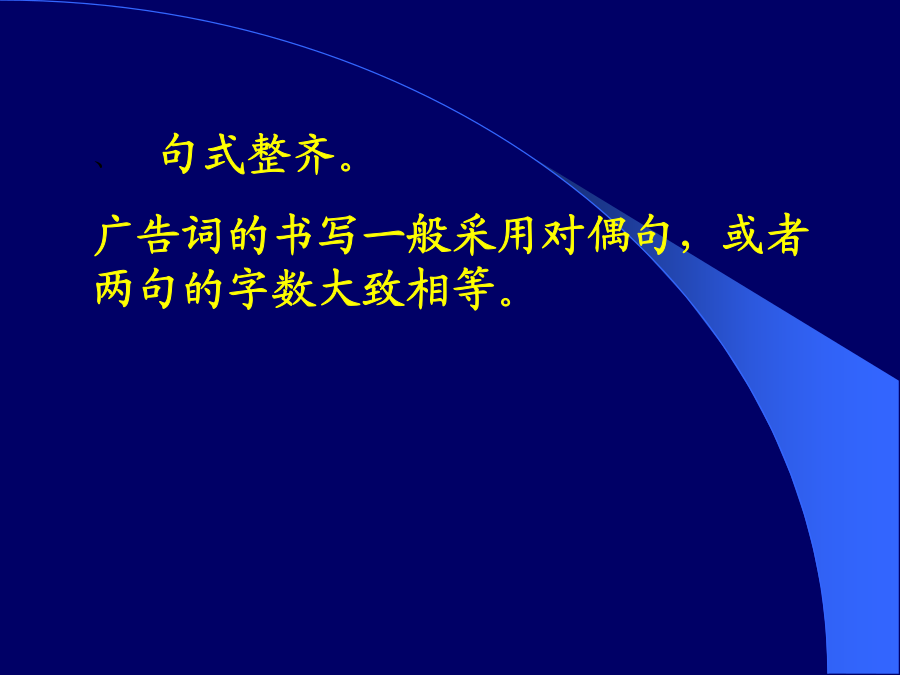 、 句式整齐。

广告词的书写一般采用对偶句，或者两句的字数大致相等。